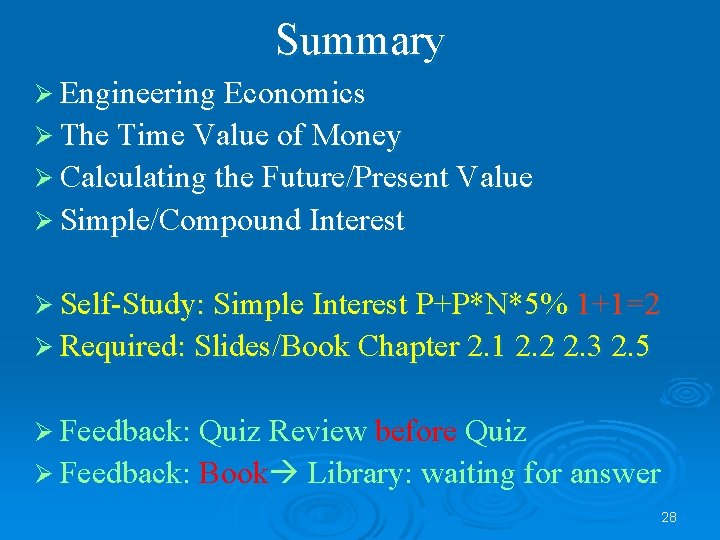 Summary

➢ Engineering Economics
➢ The Time Value of Money
➢ Calculating the Future/Present Value
➢ Simple/Compound Interest

➢ Self-Study: Simple Interest P+P*N*5% 1+1=2
➢ Required: Slides/Book Chapter 2.1 2.2 2.3 2.5

➢ Feedback: Quiz Review before Quiz
➢ Feedback: Book→ Library: waiting for answer

28